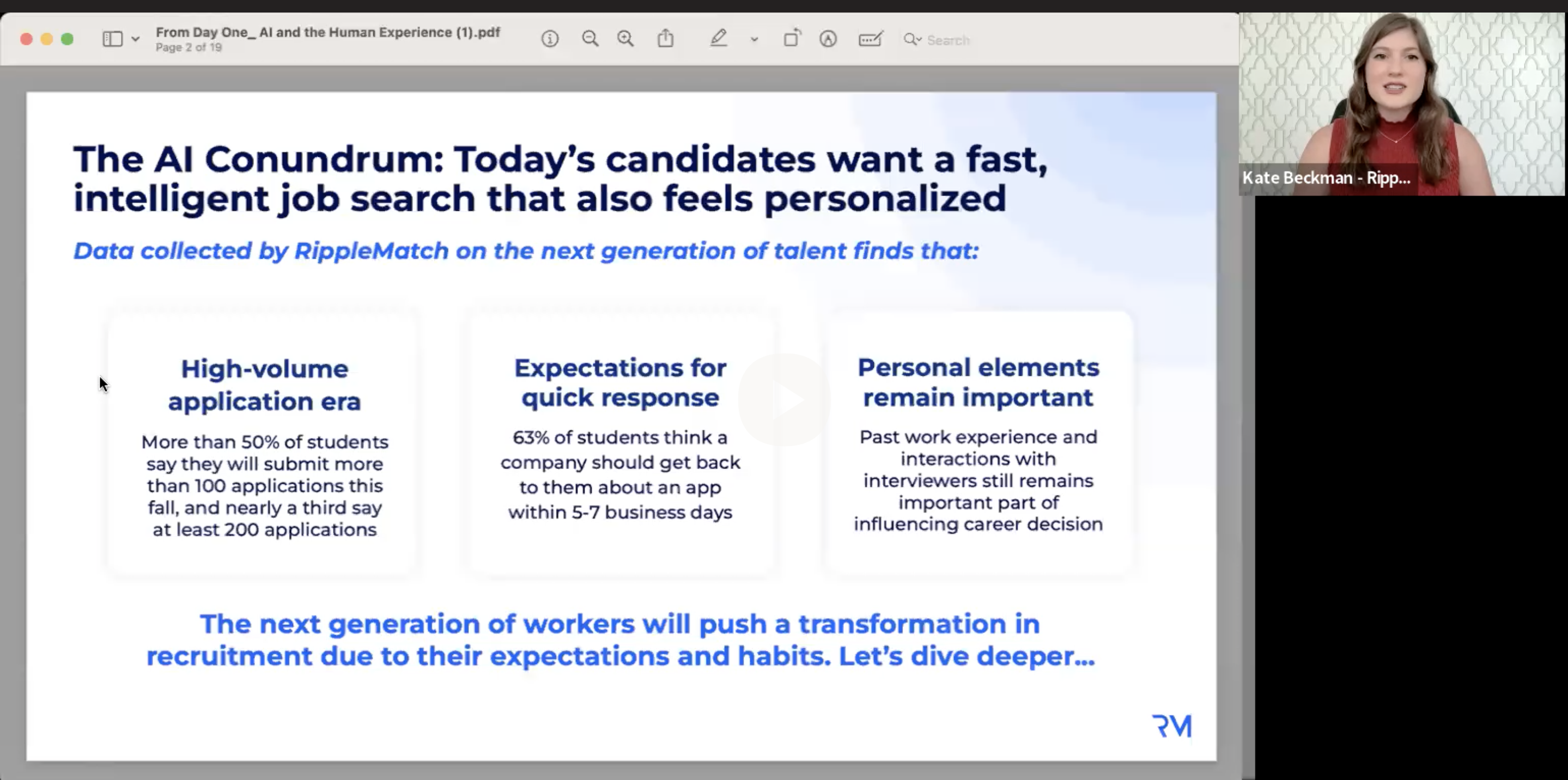 From Day One_ AI and the Human Experience (1).pdf
Page 2 of 19

Search

Kate Beckman - Ripp...

The AI Conundrum: Today's candidates want a fast, intelligent job search that also feels personalized

Data collected by RippleMatch on the next generation of talent finds that:

High-volume application era

More than 50% of students say they will submit more than 100 applications this fall, and nearly a third say at least 200 applications

Expectations for quick response

63% of students think a company should get back to them about an app within 5-7 business days

Personal elements remain important

Past work experience and interactions with interviewers still remains important part of influencing career decision

The next generation of workers will push a transformation in recruitment due to their expectations and habits. Let's dive deeper...

RM